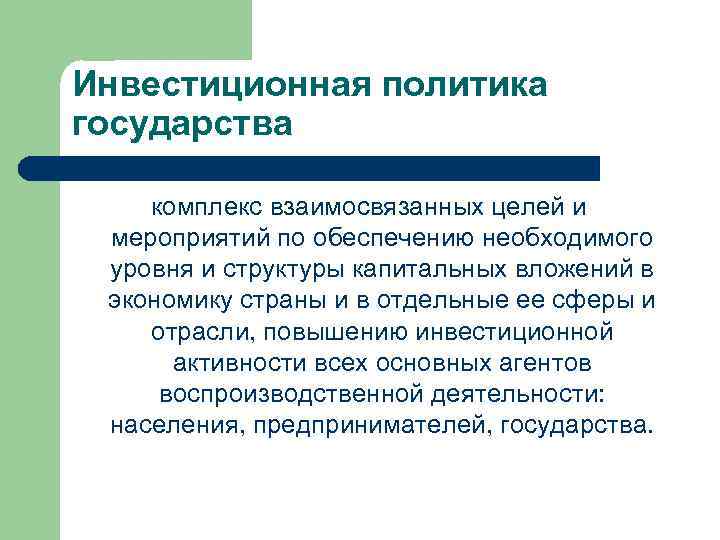 Инвестиционная политика государства

комплекс взаимосвязанных целей и мероприятий по обеспечению необходимого уровня и структуры капитальных вложений в экономику страны и в отдельные ее сферы и отрасли, повышению инвестиционной активности всех основных агентов воспроизводственной деятельности: населения, предпринимателей, государства.